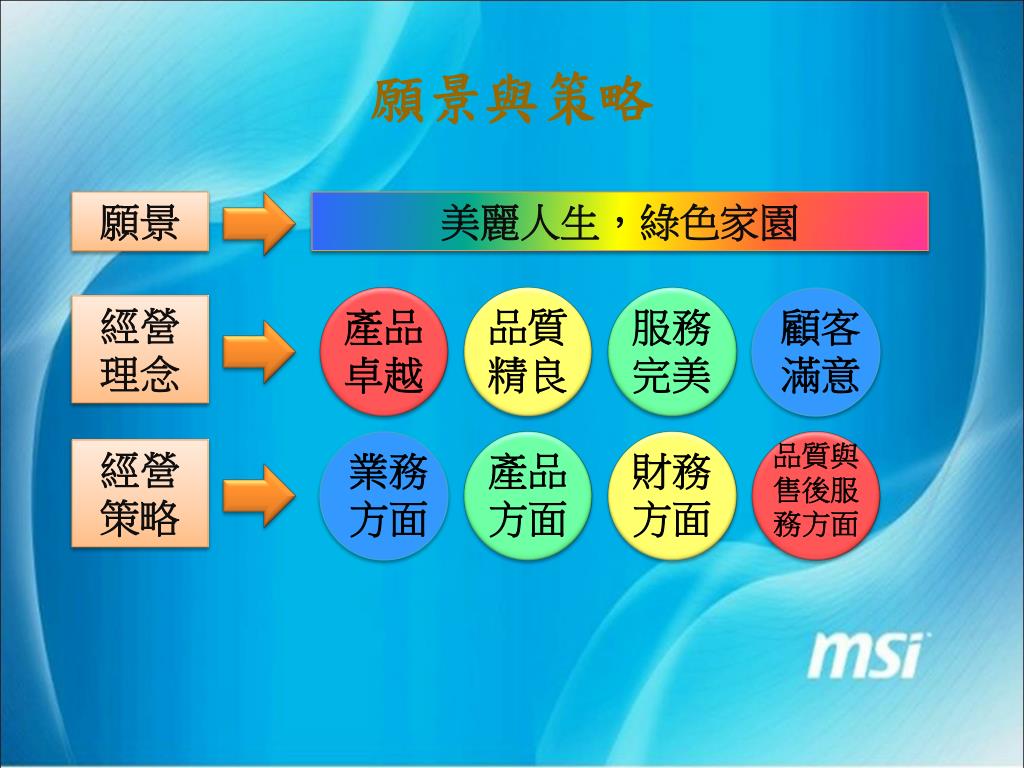 願景與策略

願景

美麗人生，綠色家園

經營理念

產品卓越

品質精良

服務完美

顧客滿意

經營策略

業務方面

產品方面

財務方面

品質與售後服務方面

msi